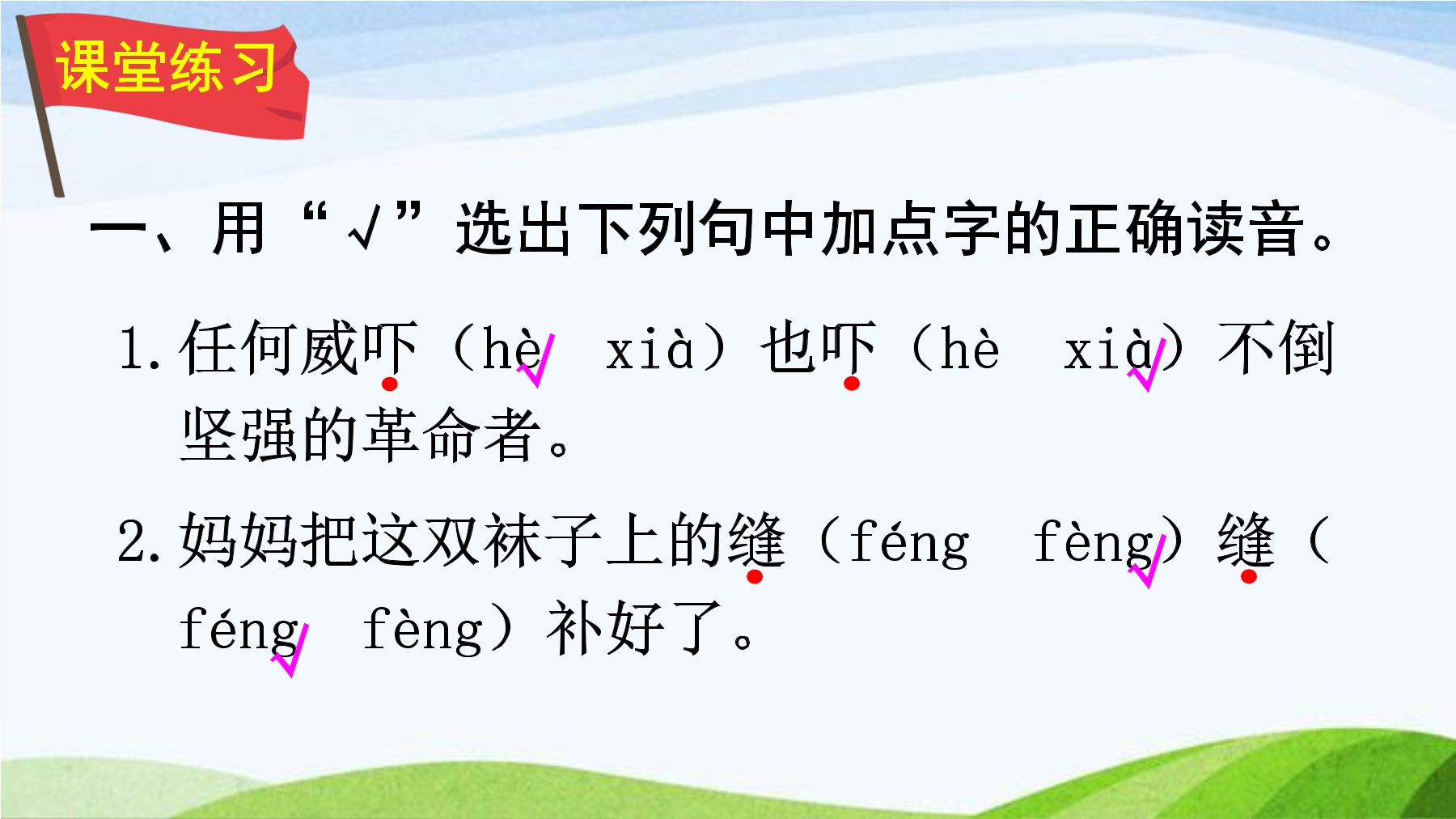 课堂练习

一、用“√”选出下列句中加点字的正确读音。

1.任何威吓（hè√ xià）也吓（hè xià√）不倒坚强的革命者。

2.妈妈把这双袜子上的缝（féng fèng√）缝（féng√ fèng）补好了。